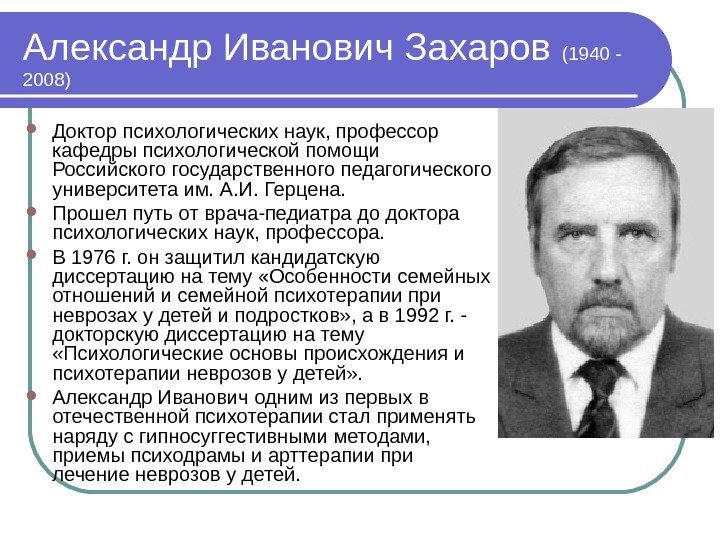 Александр Иванович Захаров (1940 - 2008)

Доктор психологических наук, профессор кафедры психологической помощи Российского государственного педагогического университета им. А.И. Герцена.

Прошел путь от врача-педиатра до доктора психологических наук, профессора.

В 1976 г. он защитил кандидатскую диссертацию на тему «Особенности семейных отношений и семейной психотерапии при неврозах у детей и подростков», а в 1992 г. - докторскую диссертацию на тему «Психологические основы происхождения и психотерапии неврозов у детей».

Александр Иванович одним из первых в отечественной психотерапии стал применять наряду с гипносуггестивными методами, приемы психодрамы и арттерапии при лечение неврозов у детей.